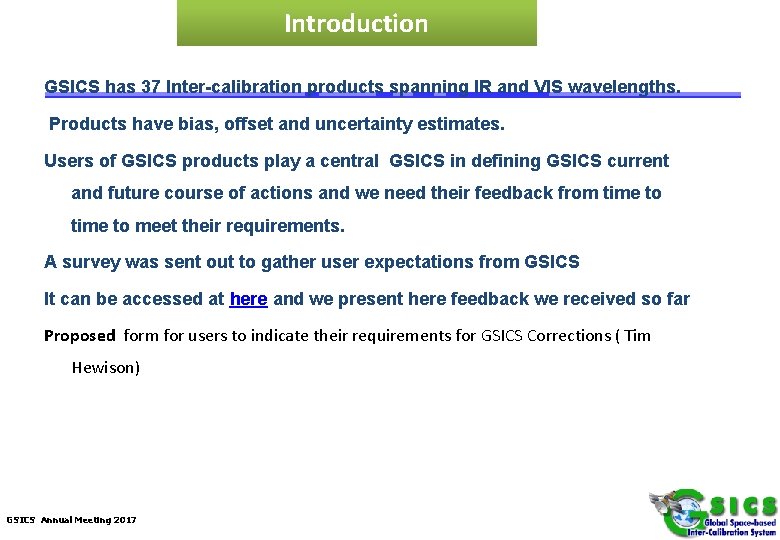 Introduction

GSICS has 37 Inter-calibration products spanning IR and VIS wavelengths.

Products have bias, offset and uncertainty estimates.

Users of GSICS products play a central GSICS in defining GSICS current and future course of actions and we need their feedback from time to time to meet their requirements.

A survey was sent out to gather user expectations from GSICS

It can be accessed at here and we present here feedback we received so far

Proposed form for users to indicate their requirements for GSICS Corrections ( Tim Hewison)

GSICS Annual Meeting 2017

GSICS
Global Space-based
Inter-Calibration System